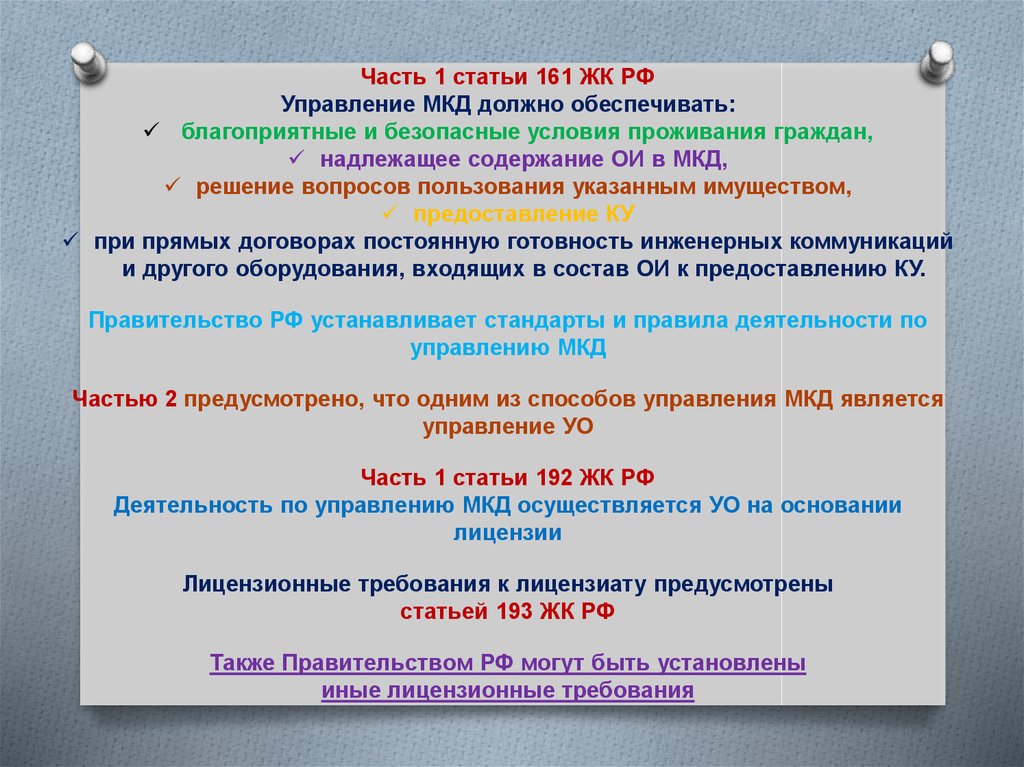 Часть 1 статьи 161 ЖК РФ
Управление МКД должно обеспечивать:
✓ благоприятные и безопасные условия проживания граждан,
✓ надлежащее содержание ОИ в МКД,
✓ решение вопросов пользования указанным имуществом,
✓ предоставление КУ
✓ при прямых договорах постоянную готовность инженерных коммуникаций и другого оборудования, входящих в состав ОИ к предоставлению КУ.

Правительство РФ устанавливает стандарты и правила деятельности по управлению МКД

Частью 2 предусмотрено, что одним из способов управления МКД является управление УО

Часть 1 статьи 192 ЖК РФ
Деятельность по управлению МКД осуществляется УО на основании лицензии

Лицензионные требования к лицензиату предусмотрены статьей 193 ЖК РФ

Также Правительством РФ могут быть установлены иные лицензионные требования